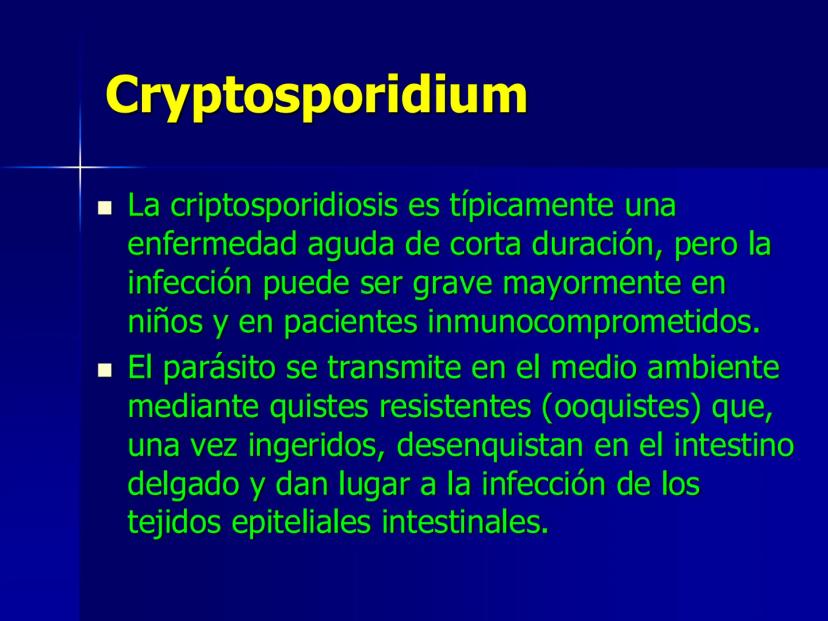 Cryptosporidium

- La criptosporidiosis es típicamente una enfermedad aguda de corta duración, pero la infección puede ser grave mayormente en niños y en pacientes inmunocomprometidos.
- El parásito se transmite en el medio ambiente mediante quistes resistentes (ooquistes) que, una vez ingeridos, desenquistan en el intestino delgado y dan lugar a la infección de los tejidos epiteliales intestinales.